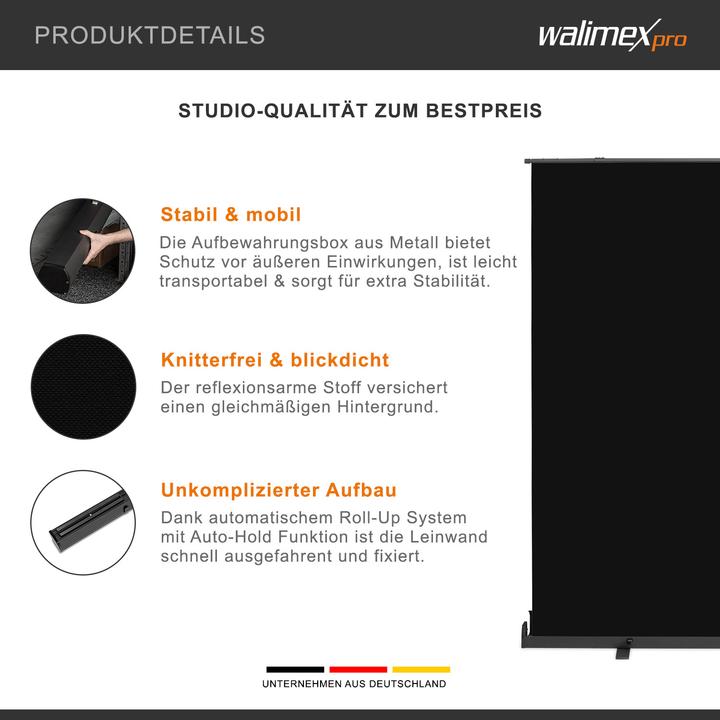 PRODUKTDETAILS

walimex pro

STUDIO-QUALITÄT ZUM BESTPREIS

Stabil & mobil

Die Aufbewahrungsbox aus Metall bietet Schutz vor äußeren Einwirkungen, ist leicht transportabel & sorgt für extra Stabilität.

Knitterfrei & blickdicht

Der reflexionsarme Stoff versichert einen gleichmäßigen Hintergrund.

Unkomplizierter Aufbau

Dank automatischem Roll-Up System mit Auto-Hold Funktion ist die Leinwand schnell ausgefahrent und fixiert.

UNTERNEHMEN AUS DEUTSCHLAND